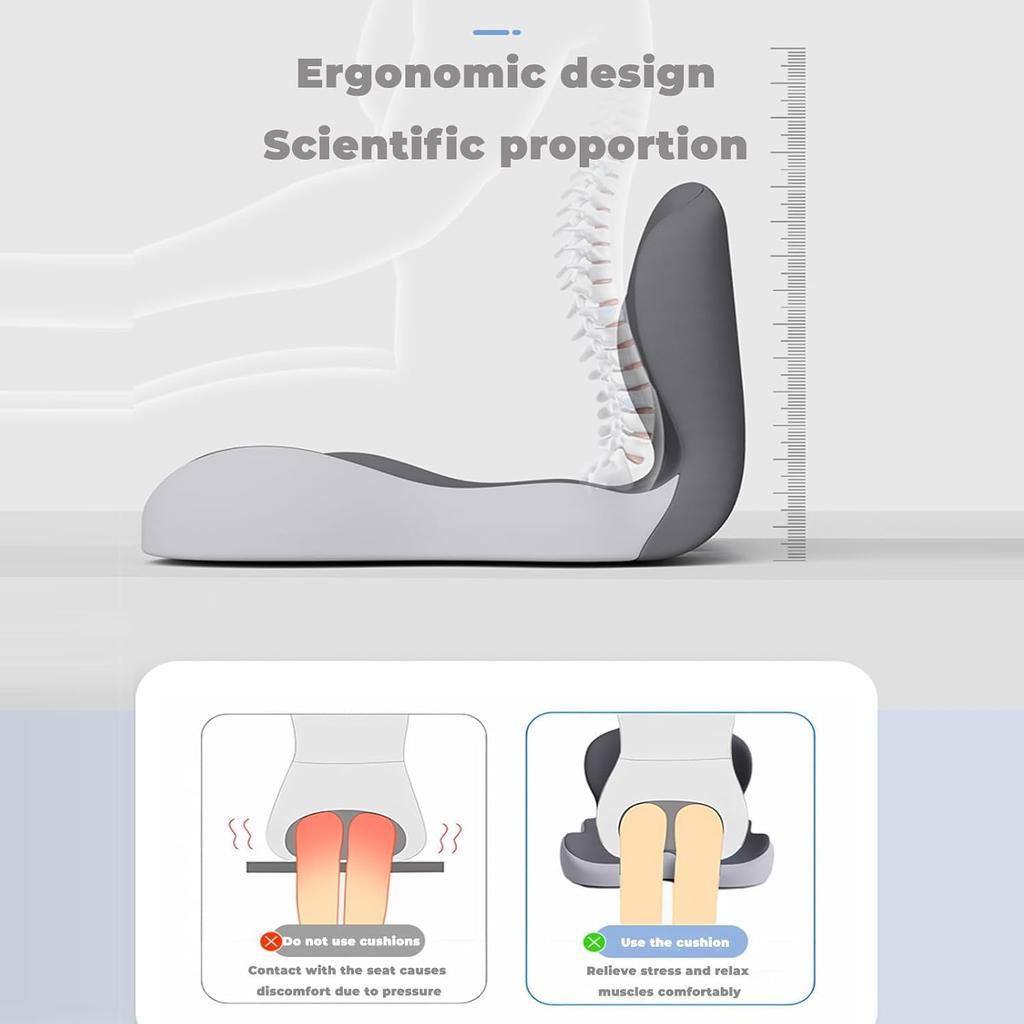 Ergonomic design
Scientific proportion

Do not use cushions
Contact with the seat causes discomfort due to pressure

Use the cushion
Relieve stress and relax muscles comfortably